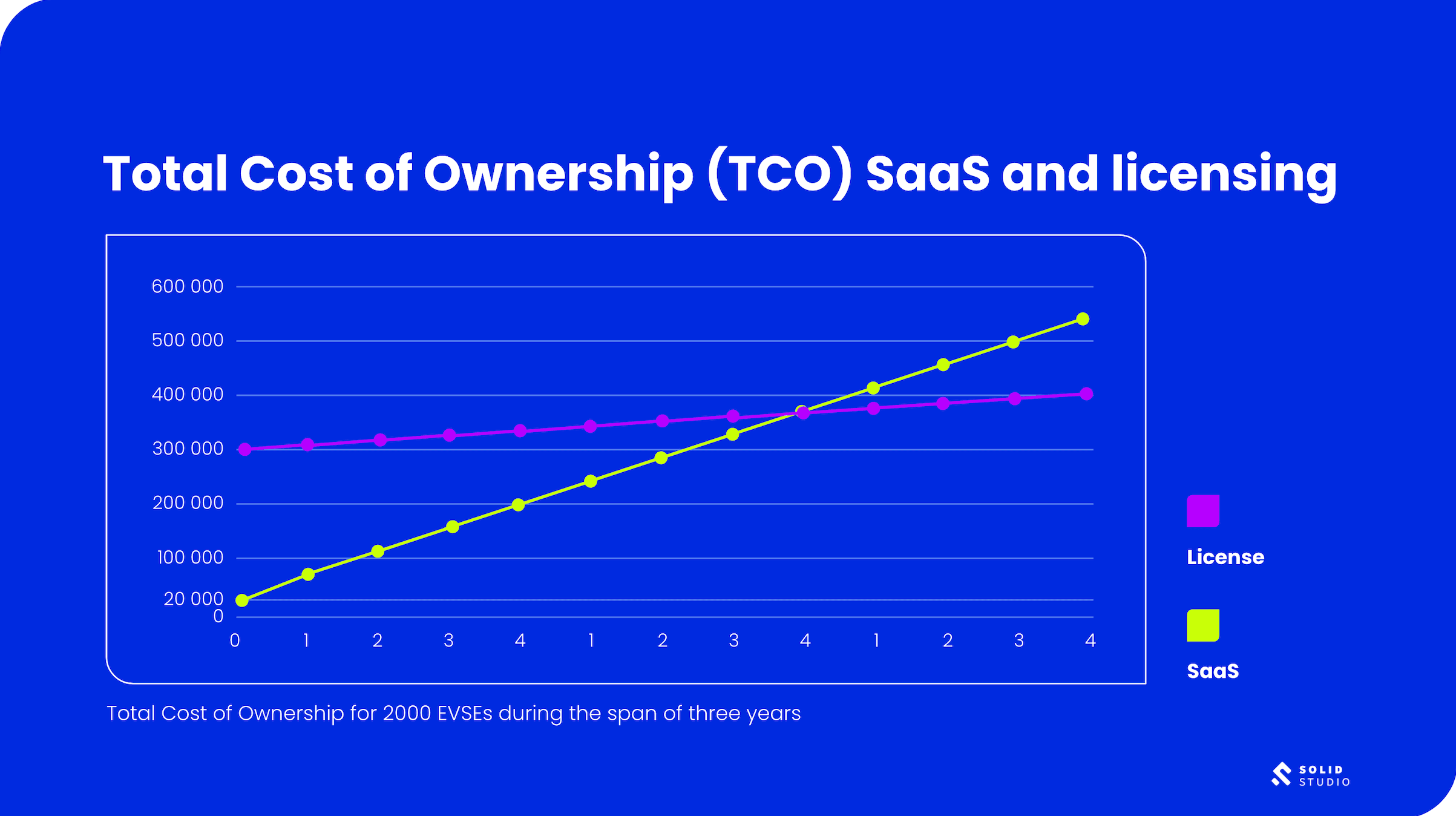 Total Cost of Ownership (TCO) SaaS and licensing

600 000
500 000
400 000
300 000
200 000
100 000
20 000
0

0 1 2 3 4 1 2 3 4 1 2 3 4

License

SaaS

Total Cost of Ownership for 2000 EVSEs during the span of three years

SOLID STUDIO